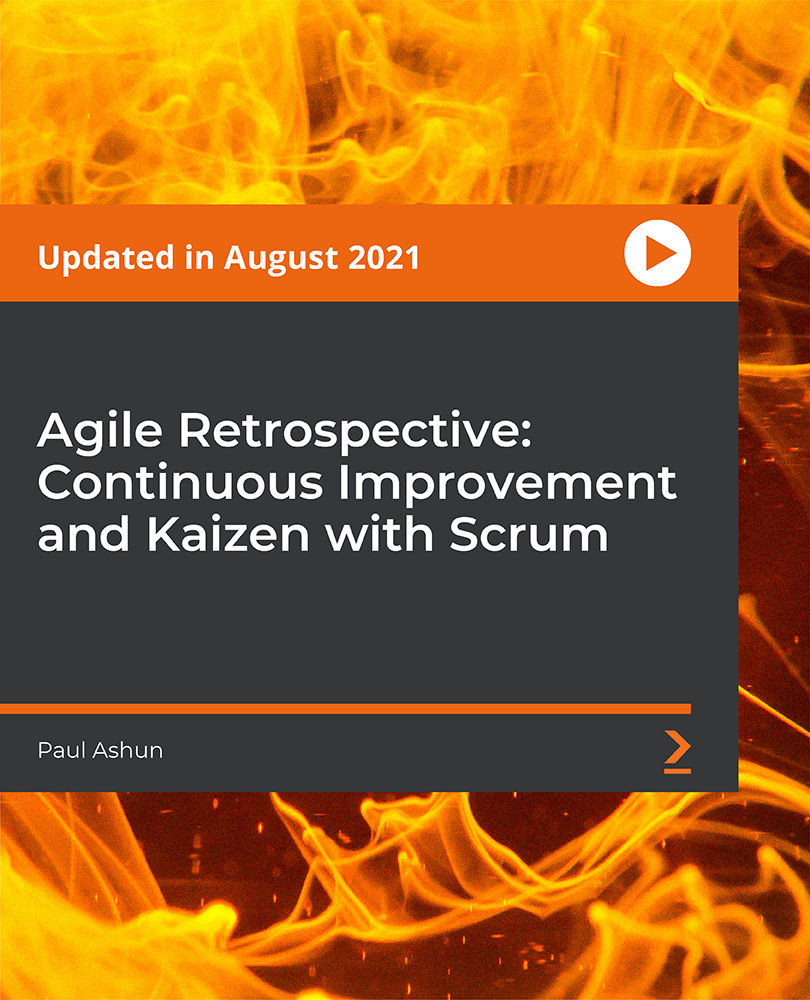 Updated in August 2021

Agile Retrospective: Continuous Improvement and Kaizen with Scrum

Paul Ashun